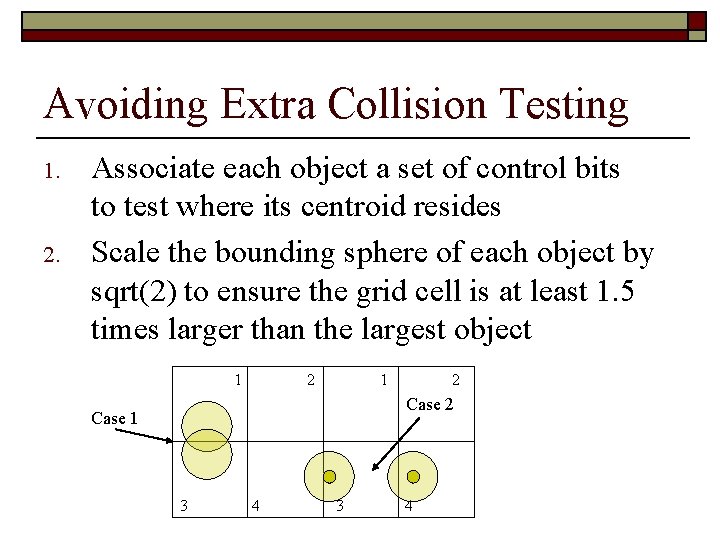 Avoiding Extra Collision Testing

1. Associate each object a set of control bits to test where its centroid resides

2. Scale the bounding sphere of each object by sqrt(2) to ensure the grid cell is at least 1.5 times larger than the largest object

1 2 1 2

Case 1

Case 2

3 4 3 4